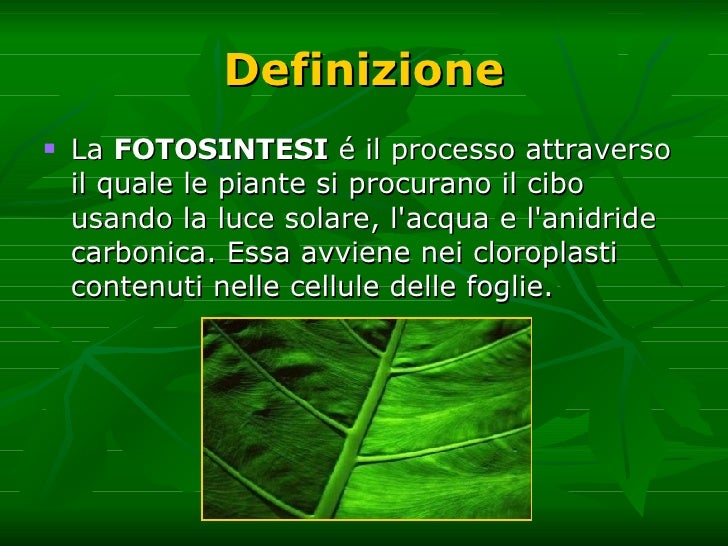 Definizione

La FOTOSINTESI é il processo attraverso il quale le piante si procurano il cibo usando la luce solare, l'acqua e l'anidride carbonica. Essa avviene nei cloroplasti contenuti nelle cellule delle foglie.